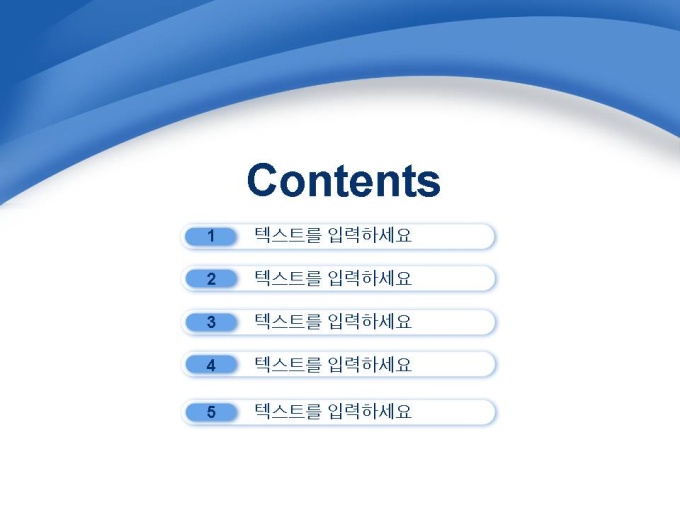 Contents

1 텍스트를 입력하세요

2 텍스트를 입력하세요

3 텍스트를 입력하세요

4 텍스트를 입력하세요

5 텍스트를 입력하세요